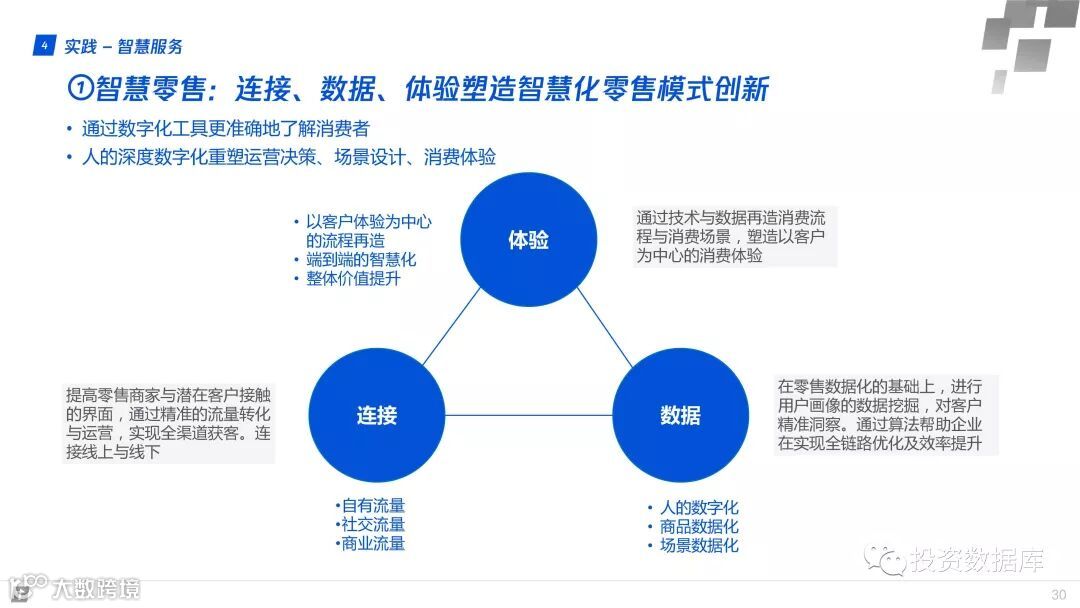 4 实践 – 智慧服务

①智慧零售：连接、数据、体验塑造智慧化零售模式创新

• 通过数字化工具更准确地了解消费者
• 人的深度数字化重塑运营决策、场景设计、消费体验

• 以客户体验为中心的流程再造
• 端到端的智慧化
• 整体价值提升

体验

通过技术与数据再造消费流程与消费场景，塑造以客户为中心的消费体验

提高零售商家与潜在客户接触的界面，通过精准的流量转化与运营，实现全渠道获客。连接线上与线下

连接

数据

在零售数据化的基础上，进行用户画像的数据挖掘，对客户精准洞察。通过算法帮助企业在实现全链路优化及效率提升

•自有流量
•社交流量
•商业流量

• 人的数字化
• 商品数据化
• 场景数据化

投资数据库

大数跨境

30